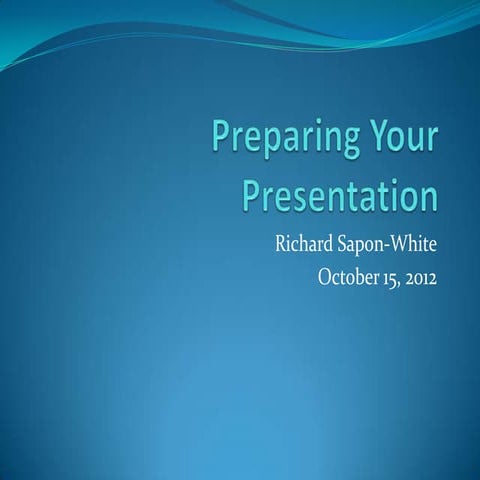 Preparing Your Presentation

Richard Sapon-White

October 15, 2012